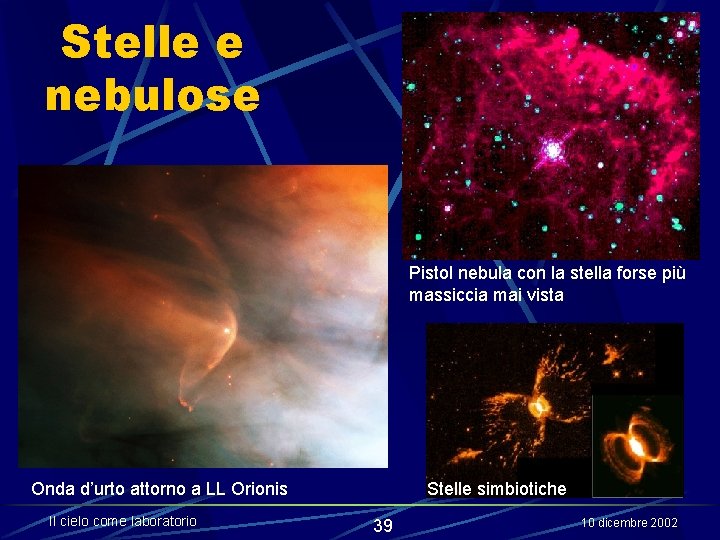 Stelle e nebulose

Pistol nebula con la stella forse più massiccia mai vista

Onda d'urto attorno a LL Orionis

Stelle simbiotiche

Il cielo come laboratorio

39

10 dicembre 2002